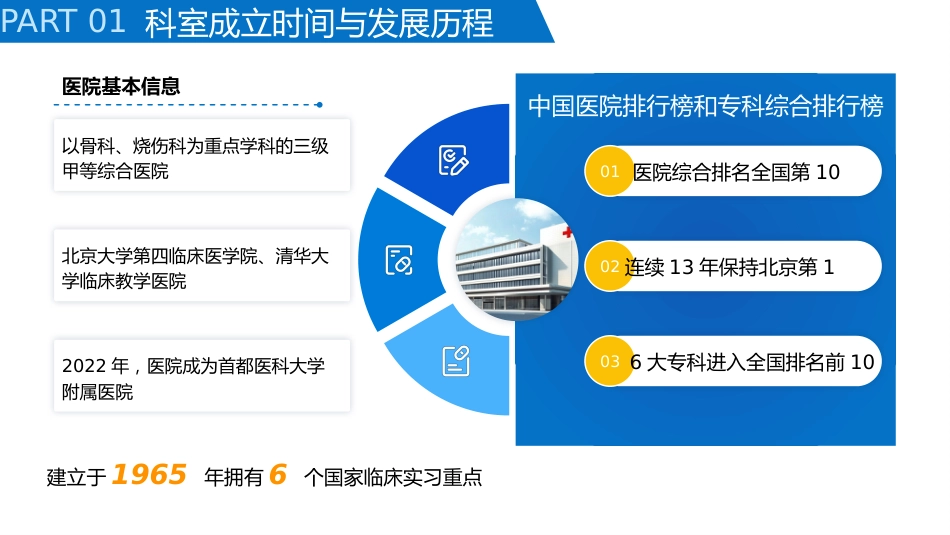 PART 01 科室成立时间与发展历程

医院基本信息

以骨科、烧伤科为重点学科的三级甲等综合医院

北京大学第四临床医学院、清华大学临床教学医院

2022 年，医院成为首都医科大学附属医院

中国医院排行榜和专科综合排行榜

01 医院综合排名全国第 10

02 连续 13 年保持北京第 1

03 6 大专科进入全国排名前 10

建立于 1965 年拥有 6 个国家临床实习重点